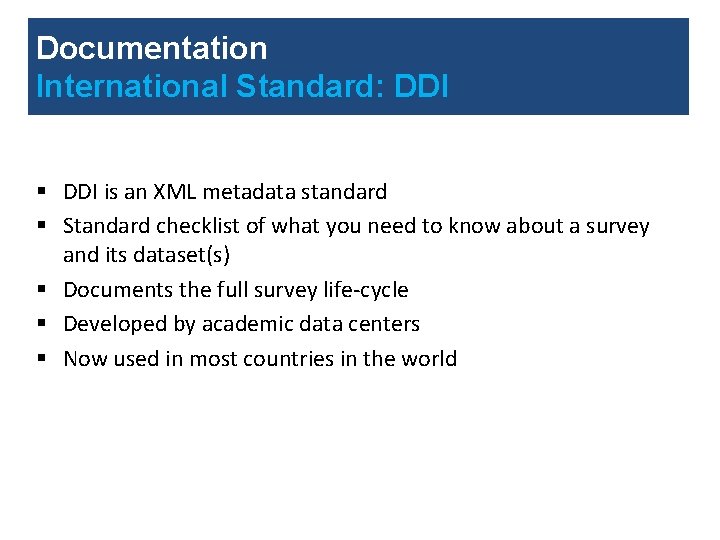 Documentation
International Standard: DDI

▪ DDI is an XML metadata standard
▪ Standard checklist of what you need to know about a survey and its dataset(s)
▪ Documents the full survey life-cycle
▪ Developed by academic data centers
▪ Now used in most countries in the world